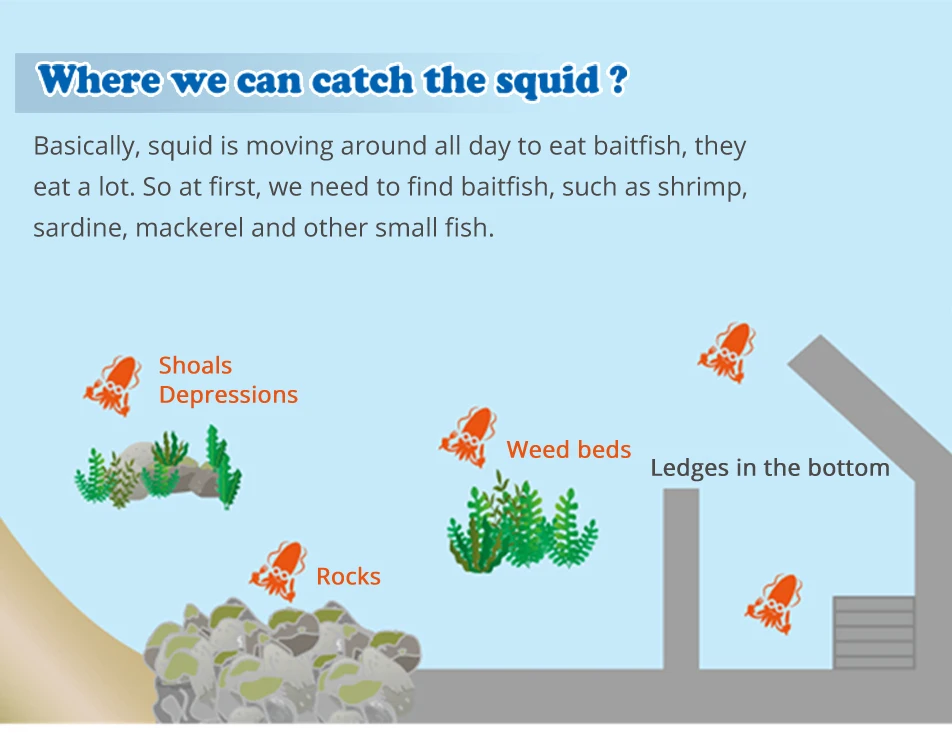 Where we can catch the squid ?

Basically, squid is moving around all day to eat baitfish, they eat a lot. So at first, we need to find baitfish, such as shrimp, sardine, mackerel and other small fish.

Shoals
Depressions

Weed beds

Ledges in the bottom

Rocks